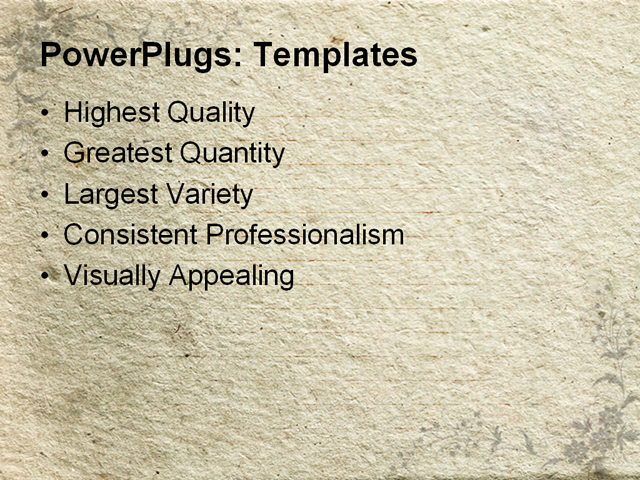 PowerPlugs: Templates

• Highest Quality
• Greatest Quantity
• Largest Variety
• Consistent Professionalism
• Visually Appealing